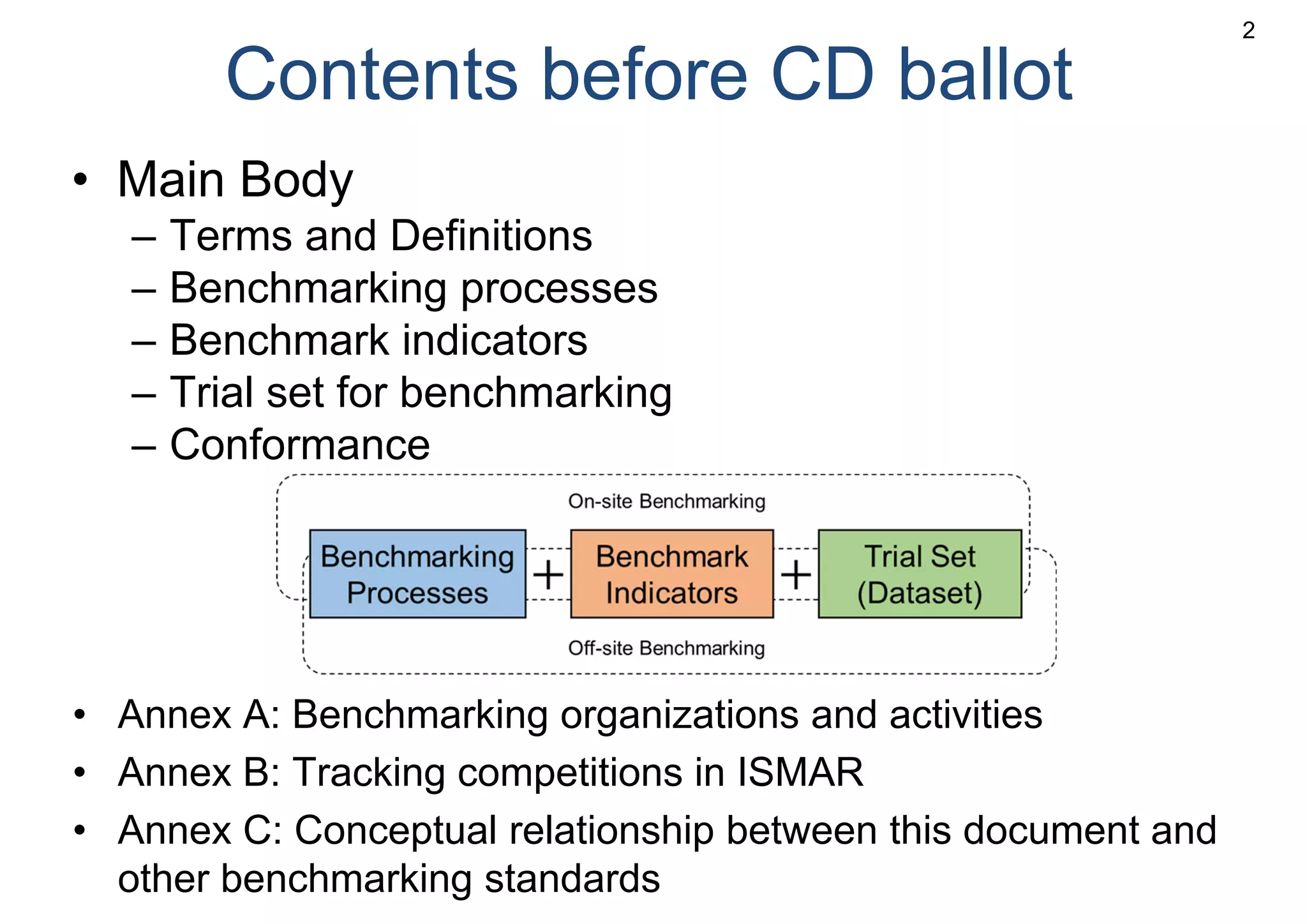 2

Contents before CD ballot

• Main Body
– Terms and Definitions
– Benchmarking processes
– Benchmark indicators
– Trial set for benchmarking
– Conformance

On-site Benchmarking

Benchmarking Processes + Benchmark Indicators + Trial Set (Dataset)

Off-site Benchmarking

• Annex A: Benchmarking organizations and activities
• Annex B: Tracking competitions in ISMAR
• Annex C: Conceptual relationship between this document and other benchmarking standards